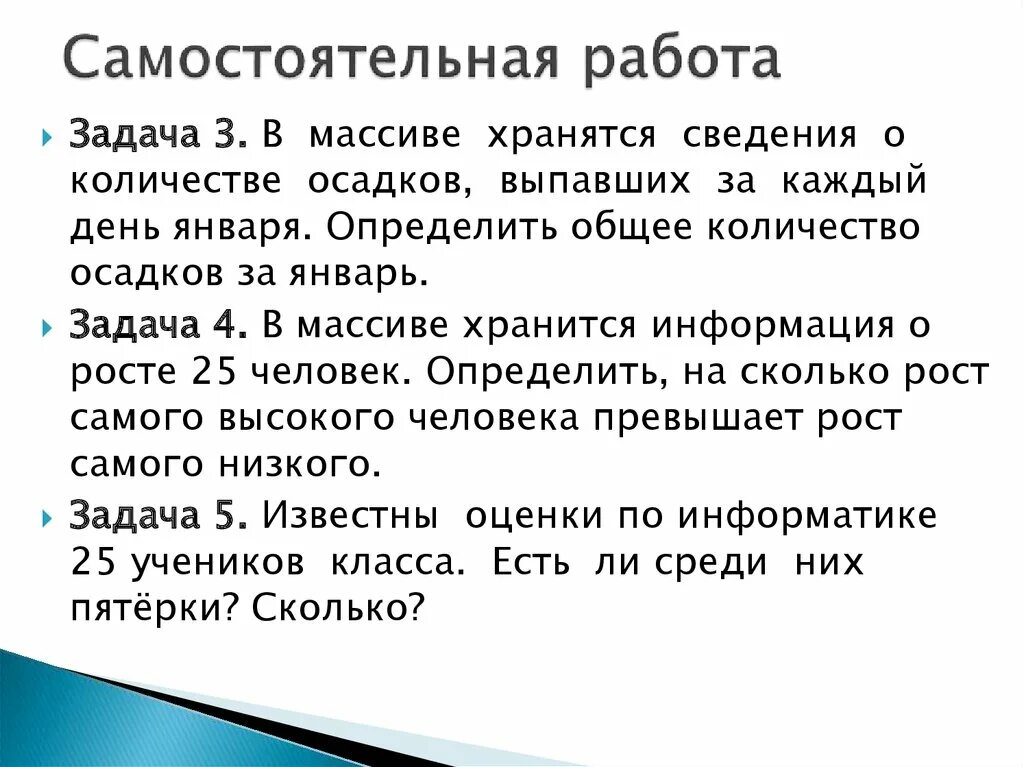 Самостоятельная работа

Задача 3. В массиве хранятся сведения о количестве осадков, выпавших за каждый день января. Определить общее количество осадков за январь.

Задача 4. В массиве хранится информация о росте 25 человек. Определить, на сколько рост самого высокого человека превышает рост самого низкого.

Задача 5. Известны оценки по информатике 25 учеников класса. Есть ли среди них пятёрки? Сколько?